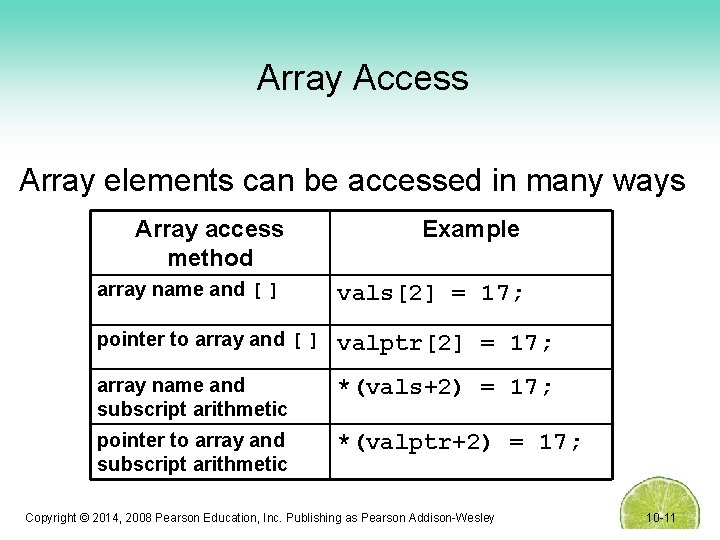 Array Access

Array elements can be accessed in many ways

| Array access method | Example |
|---|---|
| array name and [ ] | vals[2] = 17; |
| pointer to array and [ ] | valptr[2] = 17; |
| array name and subscript arithmetic | *(vals+2) = 17; |
| pointer to array and subscript arithmetic | *(valptr+2) = 17; |

Copyright © 2014, 2008 Pearson Education, Inc. Publishing as Pearson Addison-Wesley

10-11